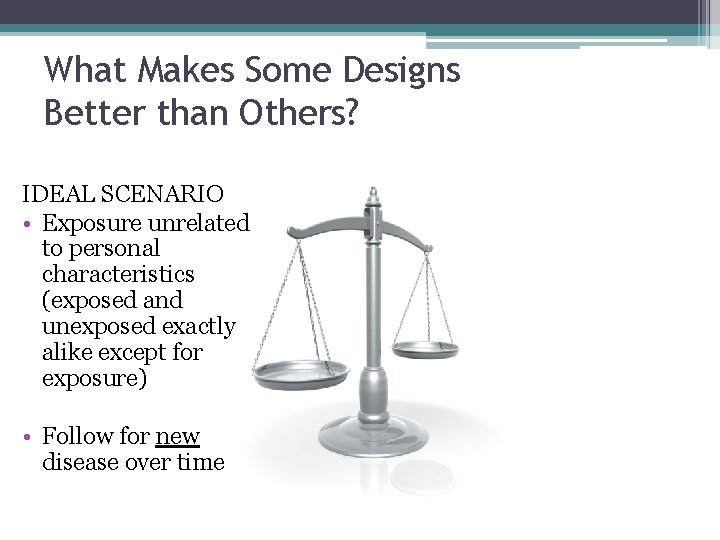 What Makes Some Designs Better than Others?

IDEAL SCENARIO

• Exposure unrelated to personal characteristics (exposed and unexposed exactly alike except for exposure)

• Follow for new disease over time